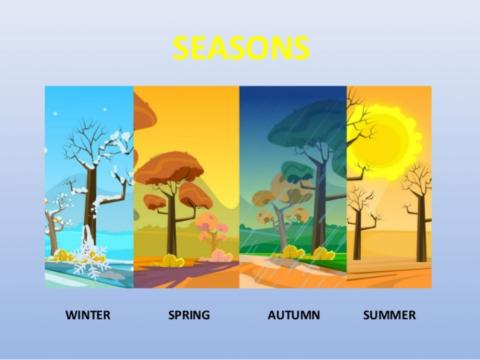 SEASONS

WINTER SPRING AUTUMN SUMMER